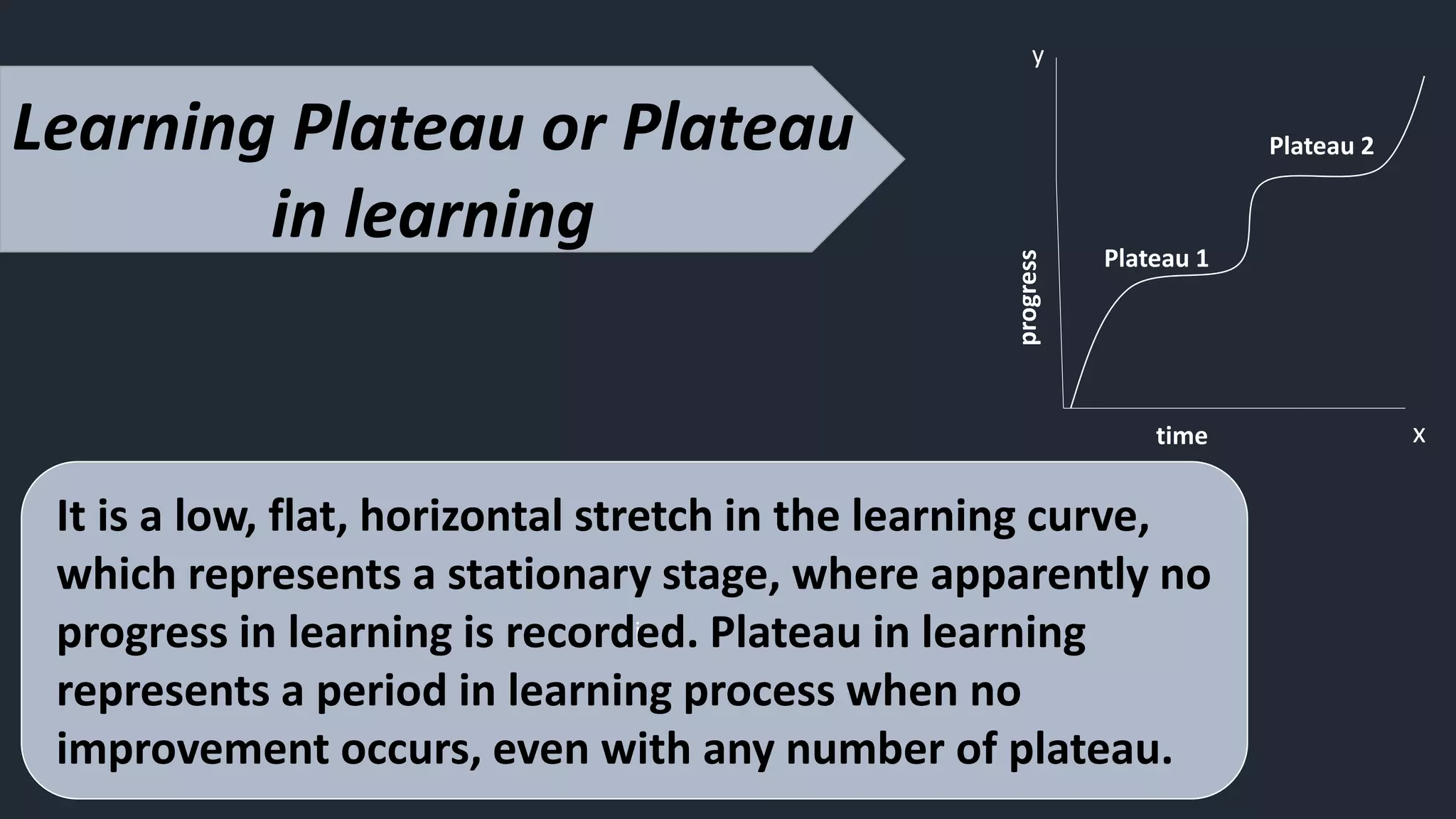 Learning Plateau or Plateau in learning

y

Plateau 2

Plateau 1

progress

time

x

It is a low, flat, horizontal stretch in the learning curve, which represents a stationary stage, where apparently no progress in learning is recorded. Plateau in learning represents a period in learning process when no improvement occurs, even with any number of plateau.